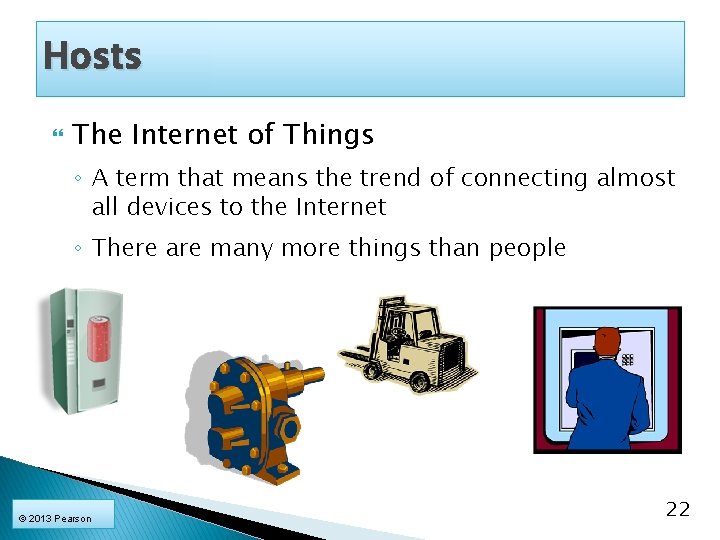 Hosts

The Internet of Things

◦ A term that means the trend of connecting almost all devices to the Internet

◦ There are many more things than people

© 2013 Pearson

22